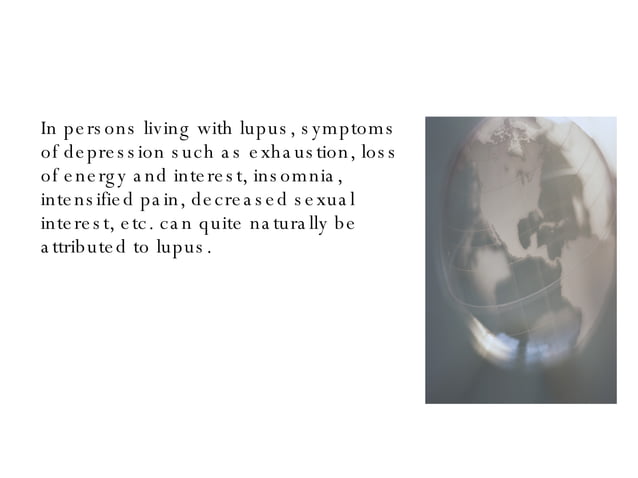 In persons living with lupus, symptoms of depression such as exhaustion, loss of energy and interest, insomnia, intensified pain, decreased sexual interest, etc. can quite naturally be attributed to lupus.